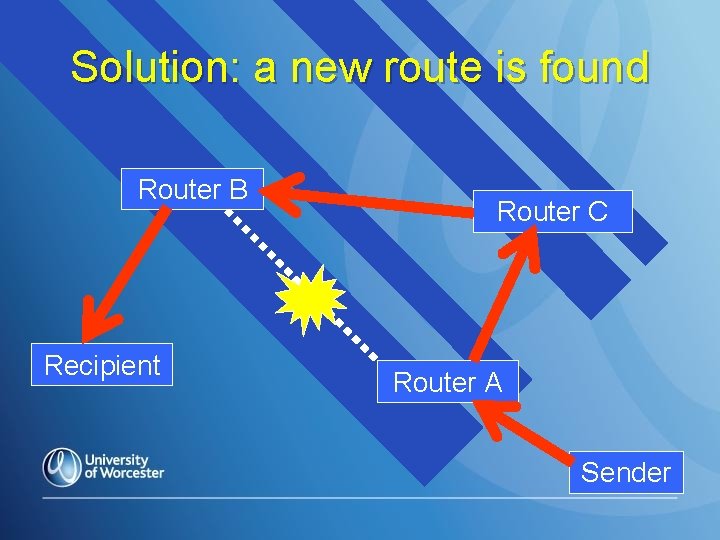 Solution: a new route is found

Router B

Router C

Recipient

Router A

Sender

University of Worcester